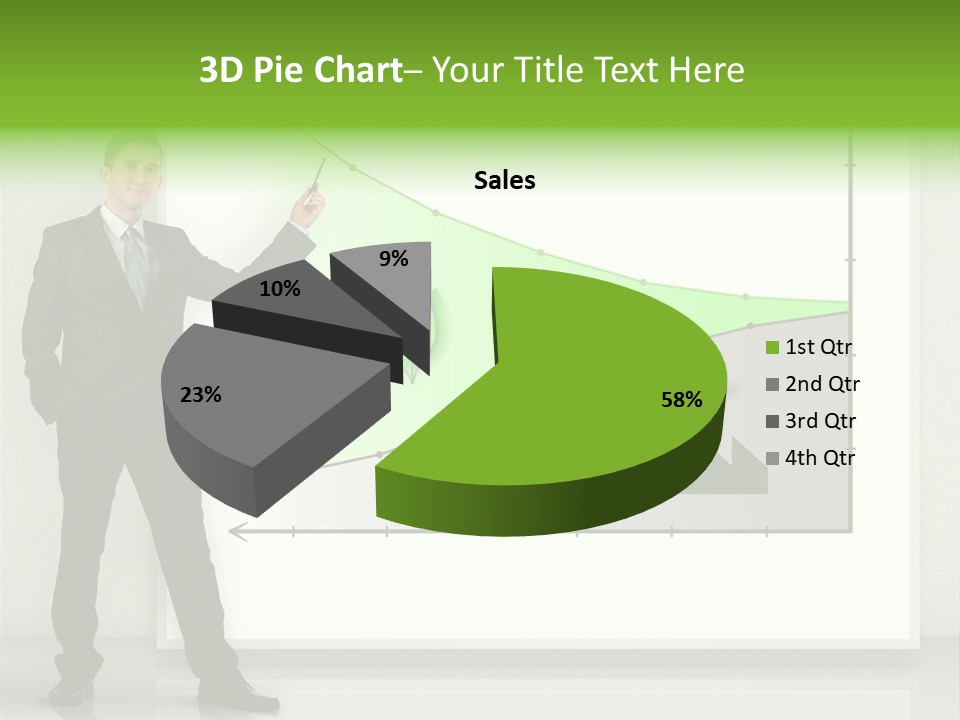 3D Pie Chart– Your Title Text Here

Sales

9%

10%

23%

58%

1st Qtr
2nd Qtr
3rd Qtr
4th Qtr